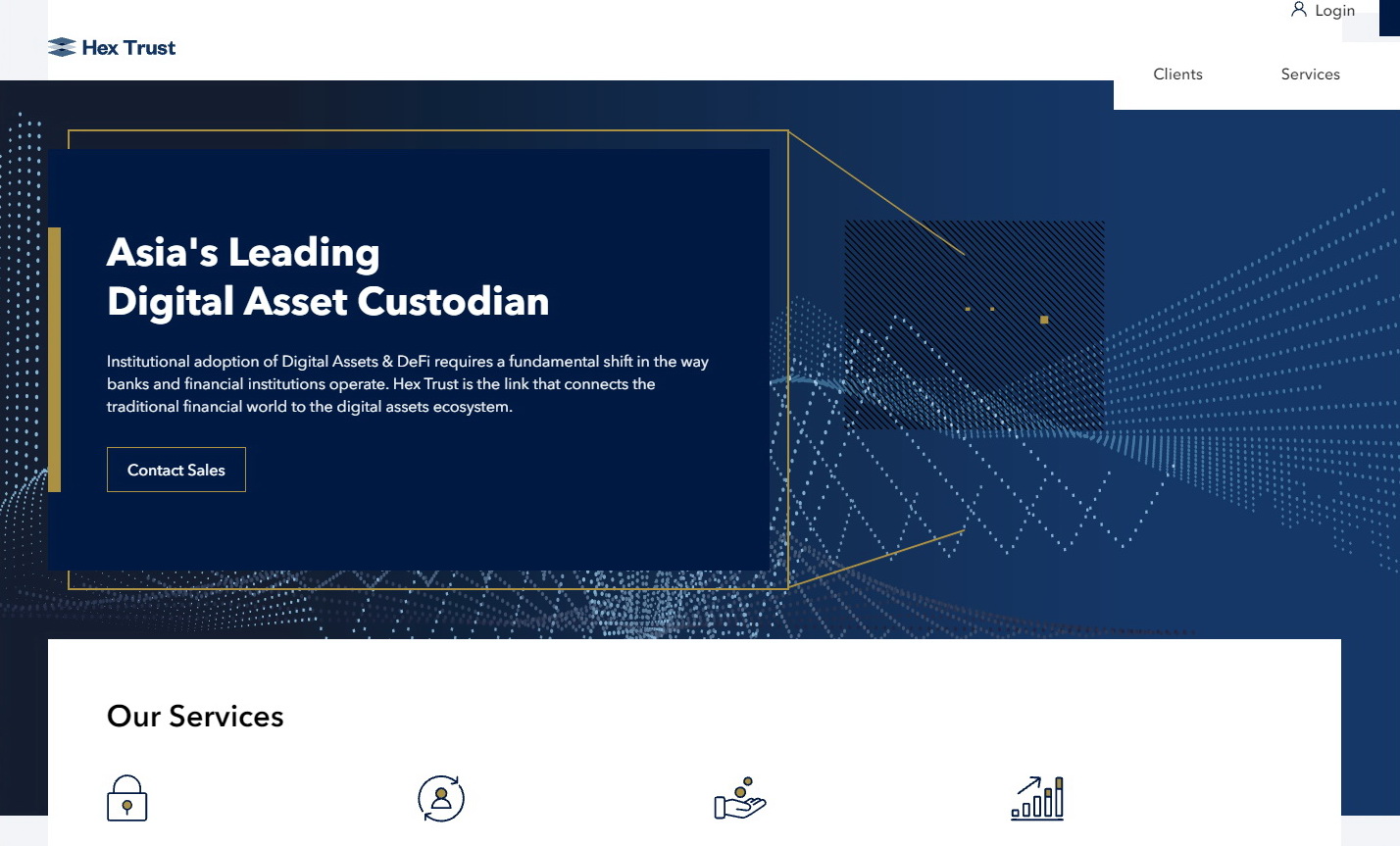 Hex Trust

Login

Clients

Services

Asia's Leading
Digital Asset Custodian

Institutional adoption of Digital Assets & DeFi requires a fundamental shift in the way banks and financial institutions operate. Hex Trust is the link that connects the traditional financial world to the digital assets ecosystem.

Contact Sales

Our Services